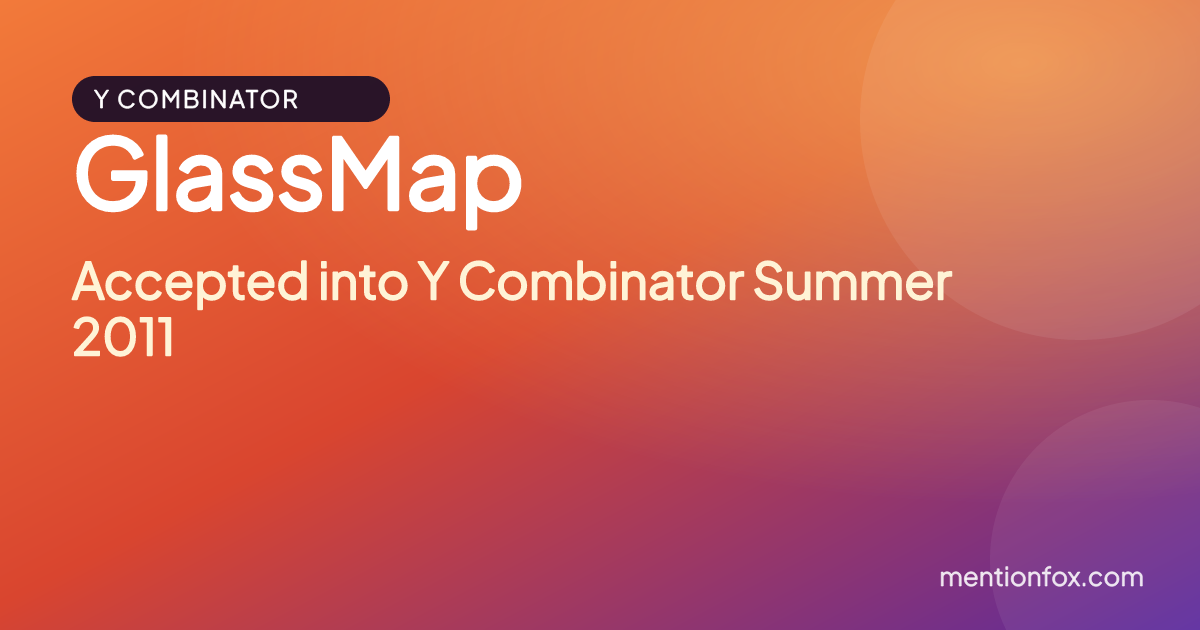 Y COMBINATOR

GlassMap

Accepted into Y Combinator Summer 2011

mentionfox.com